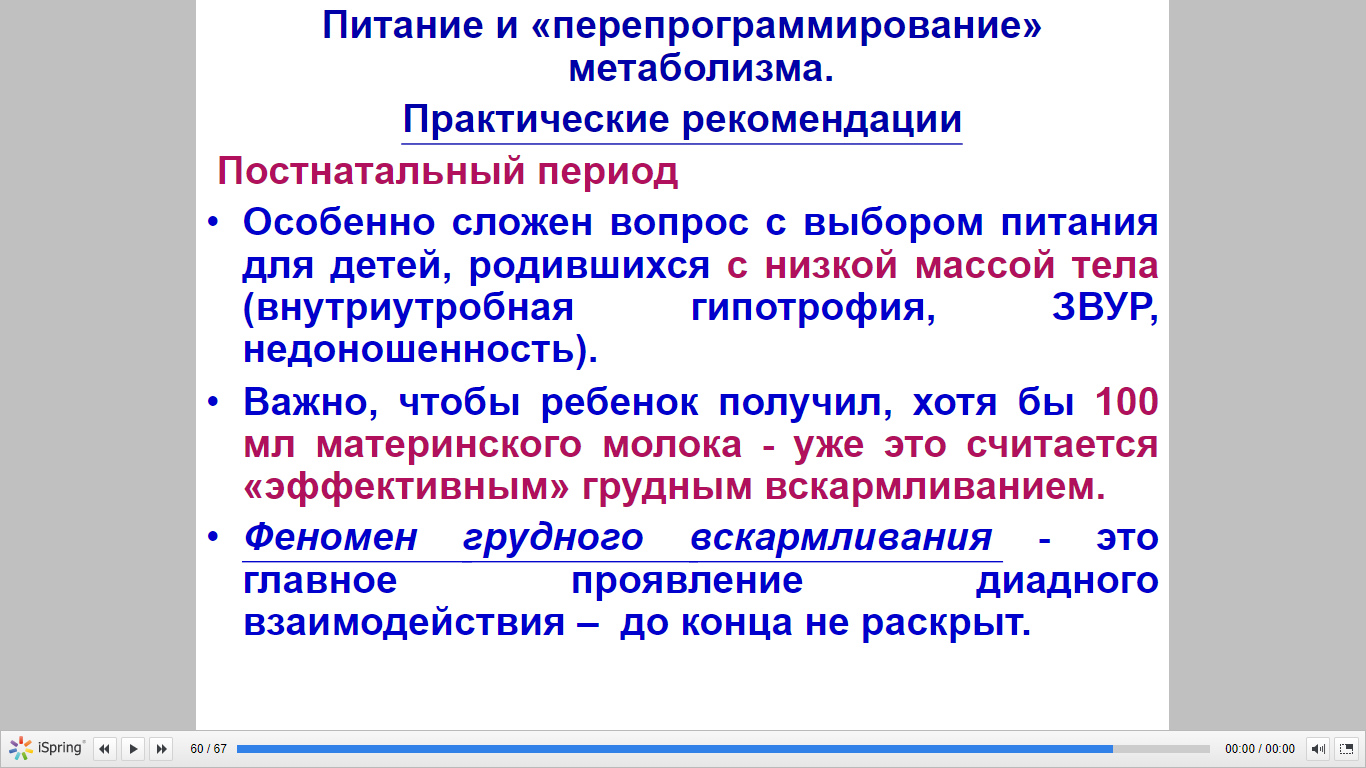 Питание и «перепрограммирование» метаболизма.

Практические рекомендации

Постнатальный период

• Особенно сложен вопрос с выбором питания для детей, родившихся с низкой массой тела (внутриутробная гипотрофия, ЗВУР, недоношенность).

• Важно, чтобы ребенок получил, хотя бы 100 мл материнского молока - уже это считается «эффективным» грудным вскармливанием.

• Феномен грудного вскармливания - это главное проявление диадного взаимодействия – до конца не раскрыт.

iSpring 60 / 67 00:00 / 00:00